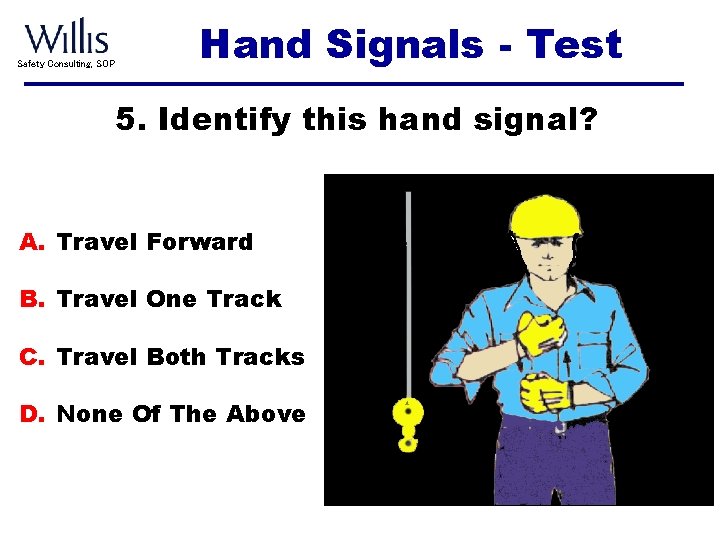 Willis
Safety Consulting, SOP

Hand Signals - Test

5. Identify this hand signal?

A. Travel Forward

B. Travel One Track

C. Travel Both Tracks

D. None Of The Above